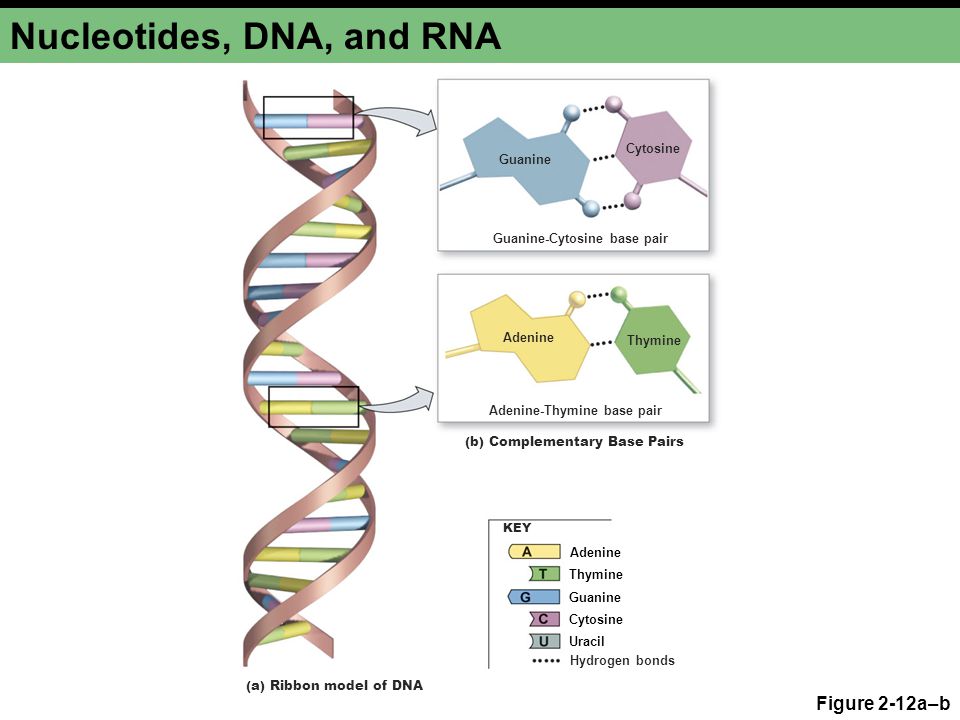 Nucleotides, DNA, and RNA

Guanine

Cytosine

Guanine-Cytosine base pair

Adenine

Thymine

Adenine-Thymine base pair

(b) Complementary Base Pairs

KEY

A Adenine

T Thymine

G Guanine

C Cytosine

U Uracil

Hydrogen bonds

(a) Ribbon model of DNA

Figure 2-12a–b